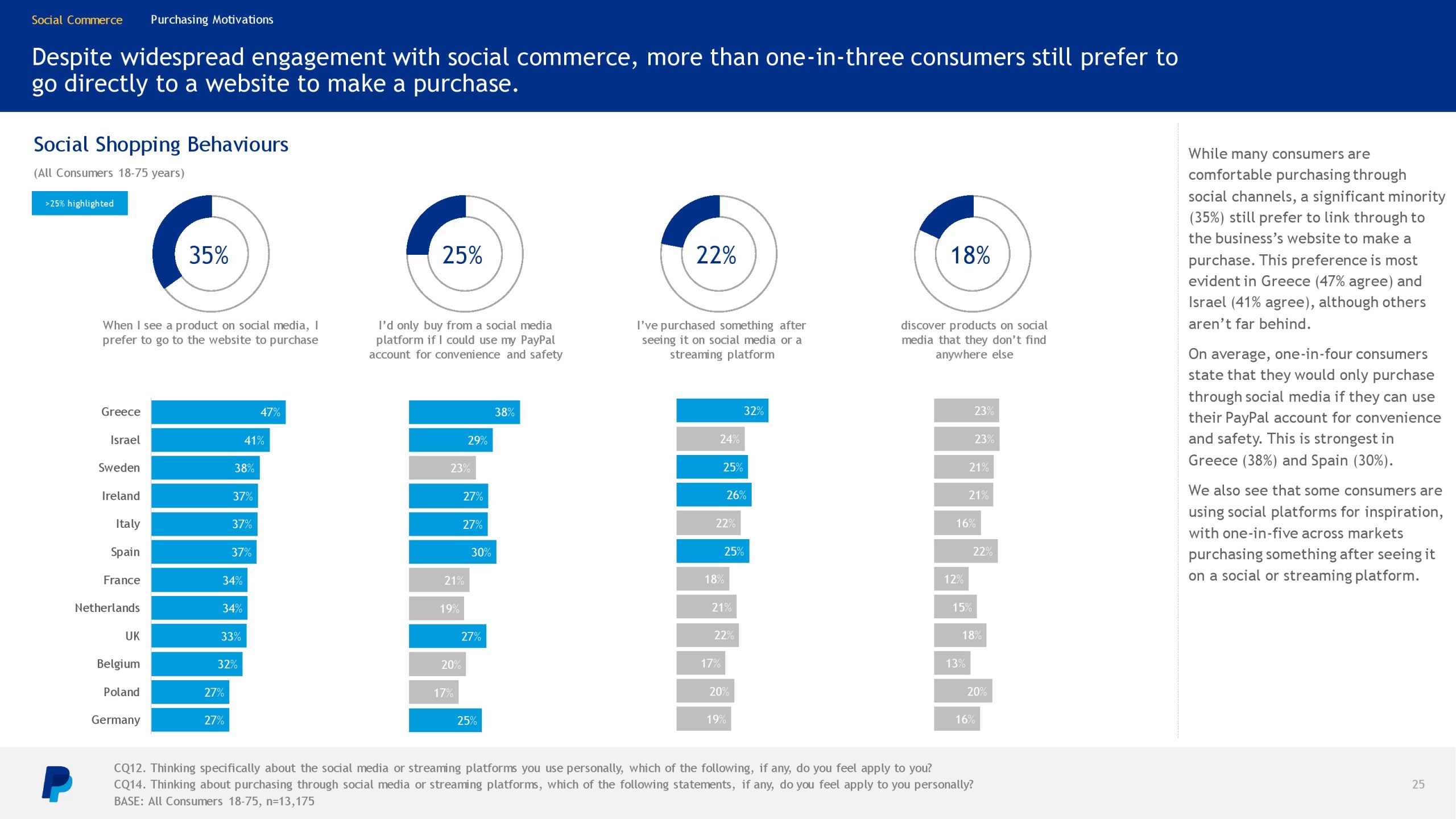 Social Commerce Purchasing Motivations

Despite widespread engagement with social commerce, more than one-in-three consumers still prefer to go directly to a website to make a purchase.

Social Shopping Behaviours

(All Consumers 18-75 years)

>25% highlighted

35%
When I see a product on social media, I prefer to go to the website to purchase

25%
I'd only buy from a social media platform if I could use my PayPal account for convenience and safety

22%
I've purchased something after seeing it on social media or a streaming platform

18%
discover products on social media that they don't find anywhere else

| | | | | |
|---|---|---|---|---|
| Greece | 47% | 38% | 32% | 23% |
| Israel | 41% | 29% | 24% | 23% |
| Sweden | 38% | 23% | 25% | 21% |
| Ireland | 37% | 27% | 26% | 21% |
| Italy | 37% | 27% | 22% | 16% |
| Spain | 37% | 30% | 25% | 22% |
| France | 34% | 21% | 18% | 12% |
| Netherlands | 34% | 19% | 21% | 15% |
| UK | 33% | 27% | 22% | 18% |
| Belgium | 32% | 20% | 17% | 13% |
| Poland | 27% | 17% | 20% | 20% |
| Germany | 27% | 25% | 19% | 16% |

While many consumers are comfortable purchasing through social channels, a significant minority (35%) still prefer to link through to the business's website to make a purchase. This preference is most evident in Greece (47% agree) and Israel (41% agree), although others aren't far behind.

On average, one-in-four consumers state that they would only purchase through social media if they can use their PayPal account for convenience and safety. This is strongest in Greece (38%) and Spain (30%).

We also see that some consumers are using social platforms for inspiration, with one-in-five across markets purchasing something after seeing it on a social or streaming platform.

CQ12. Thinking specifically about the social media or streaming platforms you use personally, which of the following, if any, do you feel apply to you?
CQ14. Thinking about purchasing through social media or streaming platforms, which of the following statements, if any, do you feel apply to you personally?
BASE: All Consumers 18-75, n=13,175

25